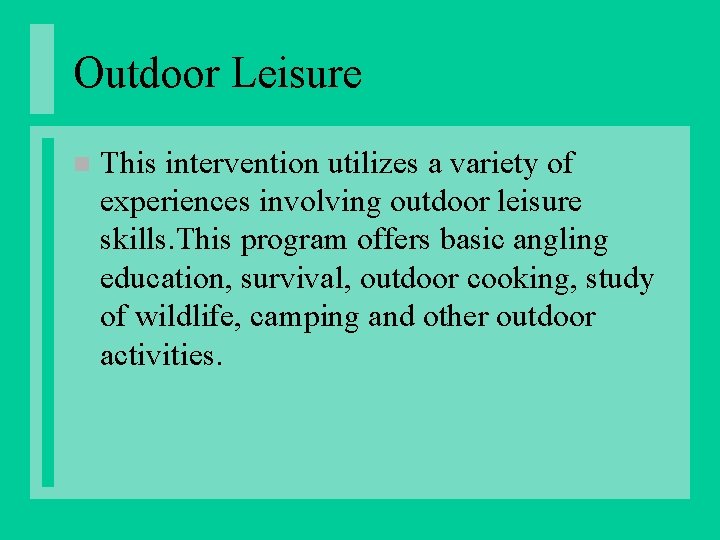 Outdoor Leisure

This intervention utilizes a variety of experiences involving outdoor leisure skills.This program offers basic angling education, survival, outdoor cooking, study of wildlife, camping and other outdoor activities.